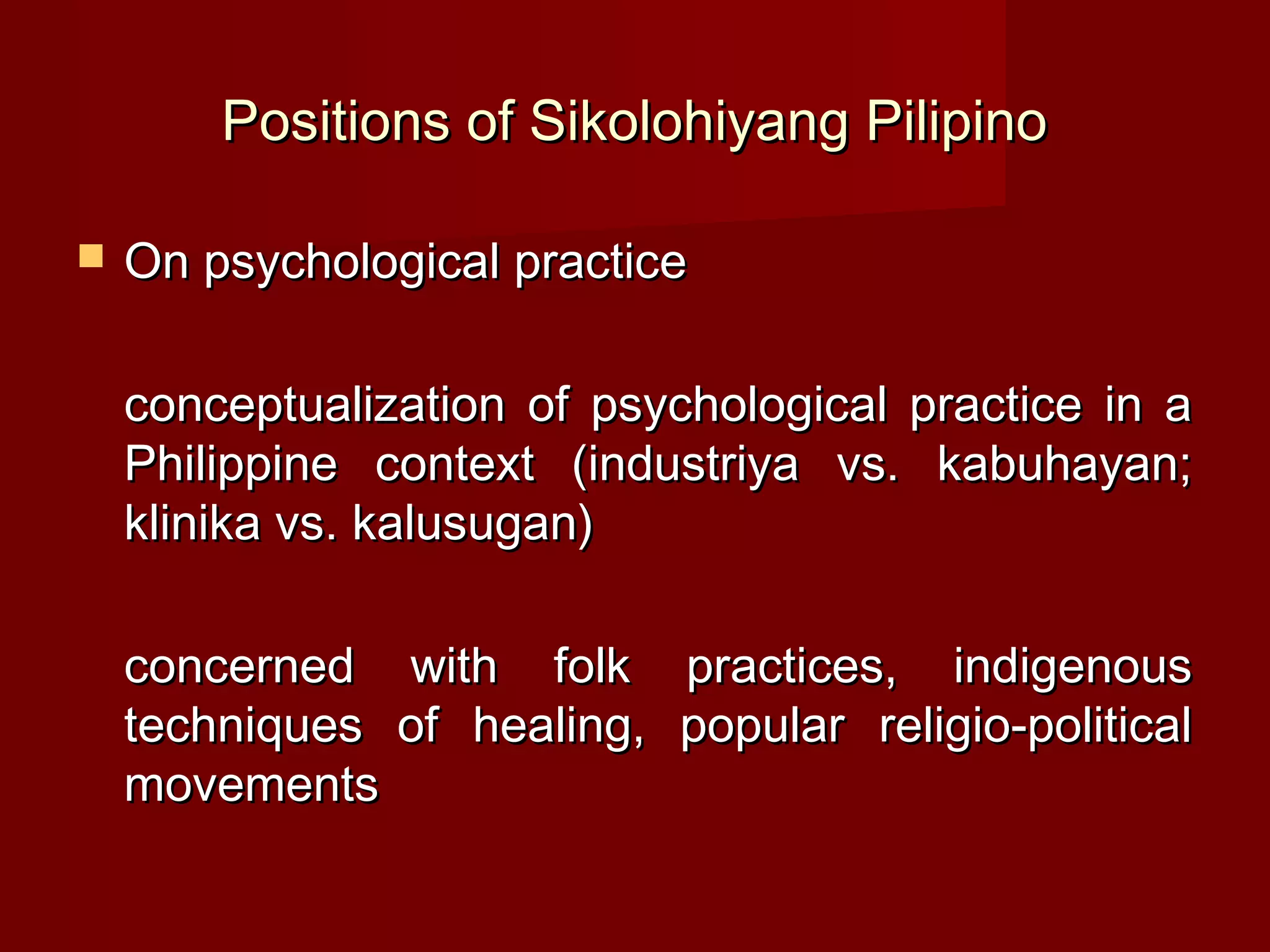 Positions of Sikolohiyang Pilipino

On psychological practice

conceptualization of psychological practice in a Philippine context (industriya vs. kabuhayan; klinika vs. kalusugan)

concerned with folk practices, indigenous techniques of healing, popular religio-political movements